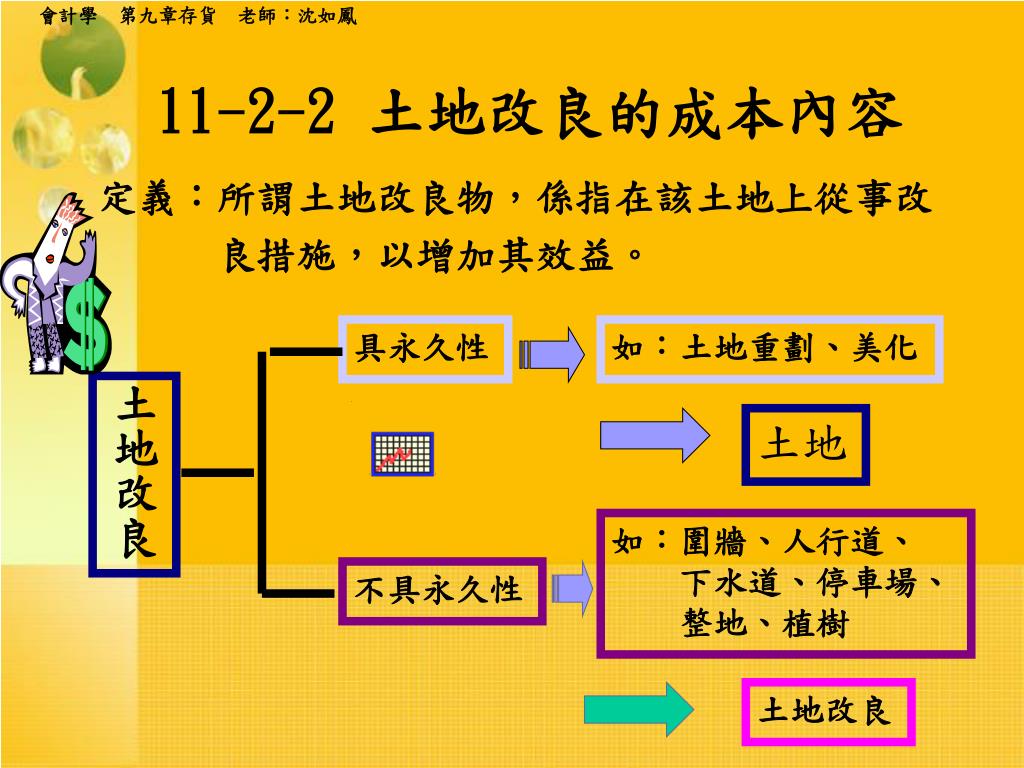 會計學　第九章存貨　老師：沈如鳳

11-2-2 土地改良的成本內容

定義：所謂土地改良物，係指在該土地上從事改良措施，以增加其效益。

土地改良

具永久性

如：土地重劃、美化

土地

不具永久性

如：圍牆、人行道、下水道、停車場、整地、植樹

土地改良